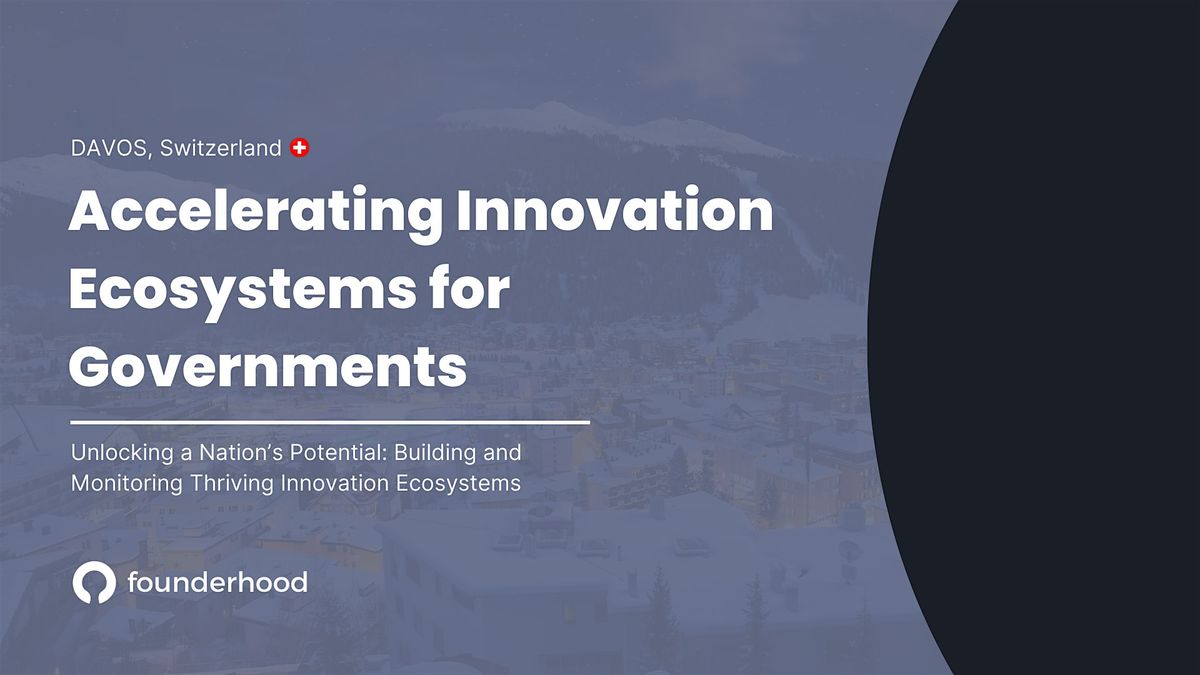 DAVOS, Switzerland

Accelerating Innovation Ecosystems for Governments

Unlocking a Nation's Potential: Building and Monitoring Thriving Innovation Ecosystems

founderhood